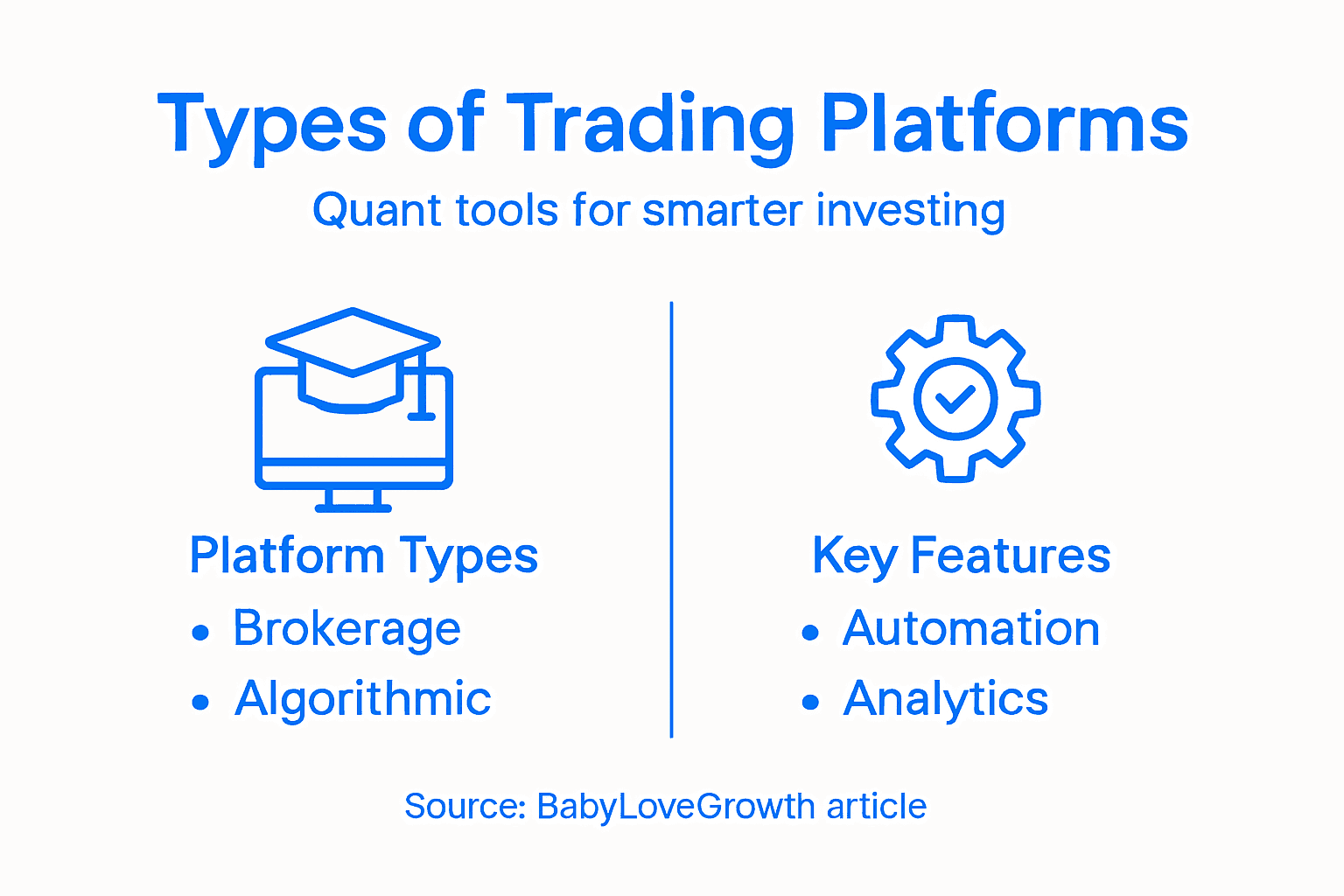 Types of Trading Platforms

Quant tools for smarter investing

Platform Types
• Brokerage
• Algorithmic

Key Features
• Automation
• Analytics

Source: BabyLoveGrowth article